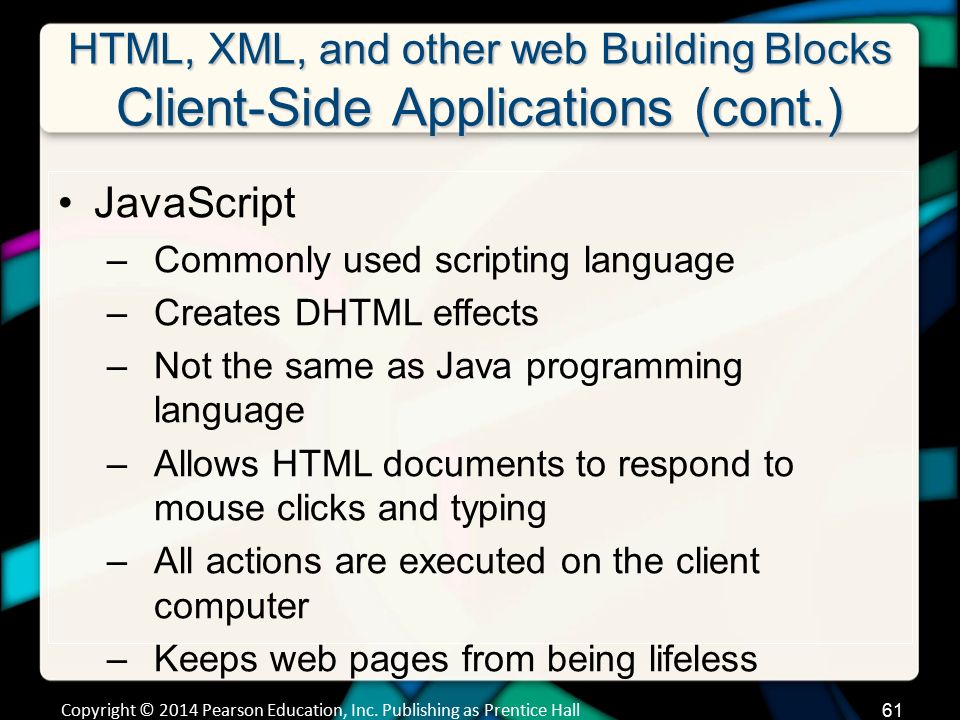 HTML, XML, and other web Building Blocks
Client-Side Applications (cont.)

• JavaScript
– Commonly used scripting language
– Creates DHTML effects
– Not the same as Java programming language
– Allows HTML documents to respond to mouse clicks and typing
– All actions are executed on the client computer
– Keeps web pages from being lifeless

Copyright © 2014 Pearson Education, Inc. Publishing as Prentice Hall

61